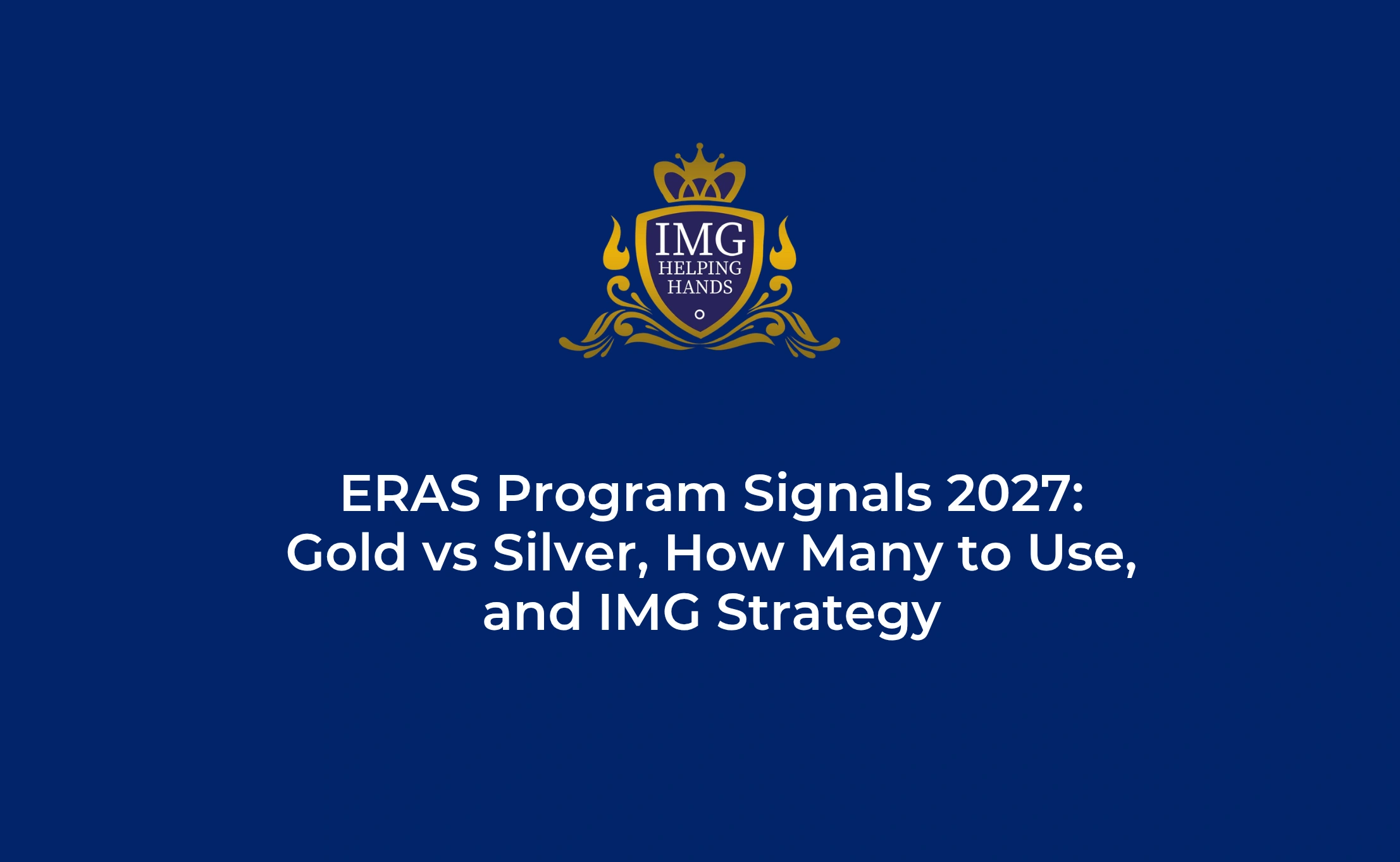 IMG
HELPING
HANDS

ERAS Program Signals 2027:
Gold vs Silver, How Many to Use,
and IMG Strategy